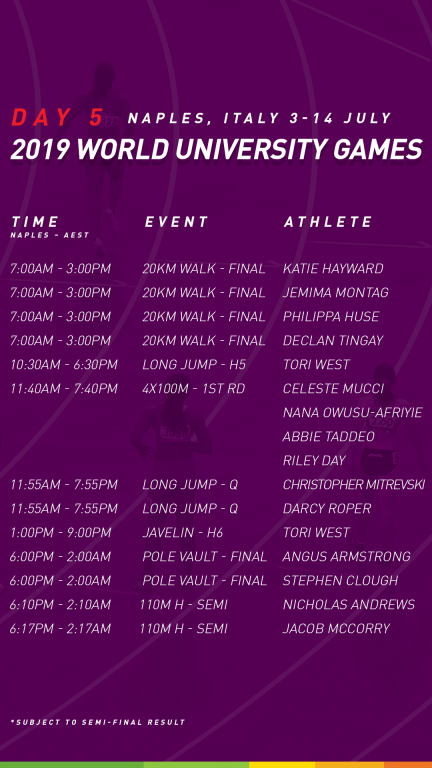 DAY 5 NAPLES, ITALY 3-14 JULY
2019 WORLD UNIVERSITY GAMES

| TIME NAPLES - AEST | EVENT | ATHLETE |
|---|---|---|
| 7:00AM - 3:00PM | 20KM WALK - FINAL | KATIE HAYWARD |
| 7:00AM - 3:00PM | 20KM WALK - FINAL | JEMIMA MONTAG |
| 7:00AM - 3:00PM | 20KM WALK - FINAL | PHILIPPA HUSE |
| 7:00AM - 3:00PM | 20KM WALK - FINAL | DECLAN TINGAY |
| 10:30AM - 6:30PM | LONG JUMP - H5 | TORI WEST |
| 11:40AM - 7:40PM | 4X100M - 1ST RD | CELESTE MUCCI |
| | | NANA OWUSU-AFRIYIE |
| | | ABBIE TADDEO |
| | | RILEY DAY |
| 11:55AM - 7:55PM | LONG JUMP - Q | CHRISTOPHER MITREVSKI |
| 11:55AM - 7:55PM | LONG JUMP - Q | DARCY ROPER |
| 1:00PM - 9:00PM | JAVELIN - H6 | TORI WEST |
| 6:00PM - 2:00AM | POLE VAULT - FINAL | ANGUS ARMSTRONG |
| 6:00PM - 2:00AM | POLE VAULT - FINAL | STEPHEN CLOUGH |
| 6:10PM - 2:10AM | 110M H - SEMI | NICHOLAS ANDREWS |
| 6:17PM - 2:17AM | 110M H - SEMI | JACOB MCCORRY |

*SUBJECT TO SEMI-FINAL RESULT